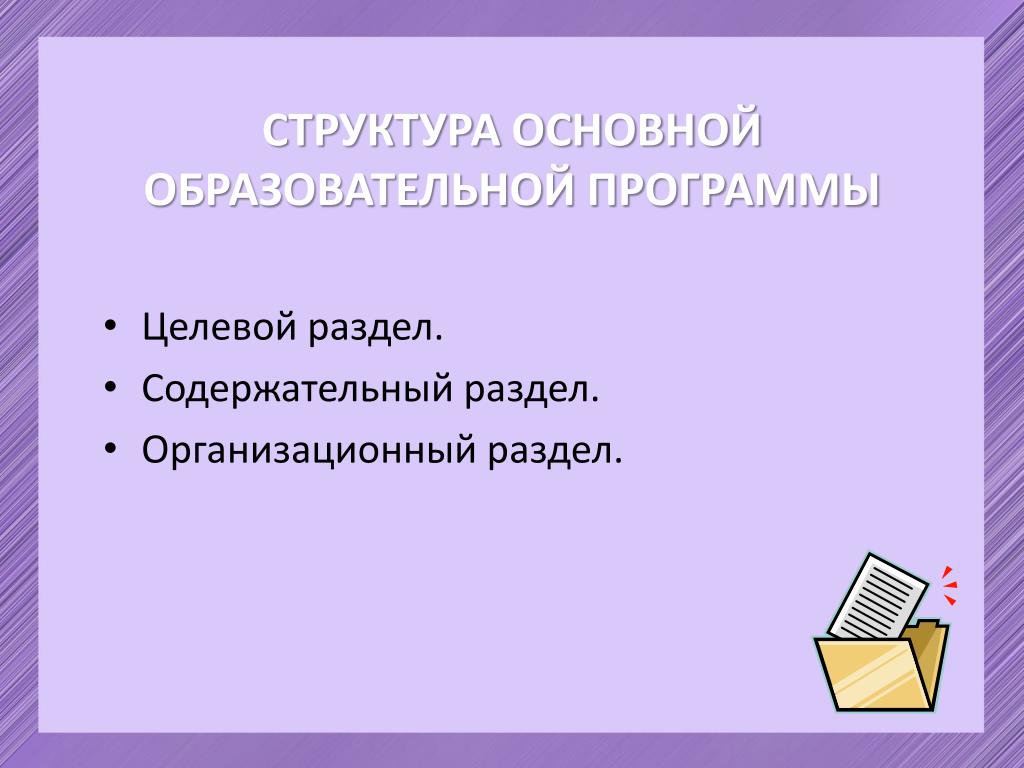 СТРУКТУРА ОСНОВНОЙ ОБРАЗОВАТЕЛЬНОЙ ПРОГРАММЫ

• Целевой раздел.
• Содержательный раздел.
• Организационный раздел.